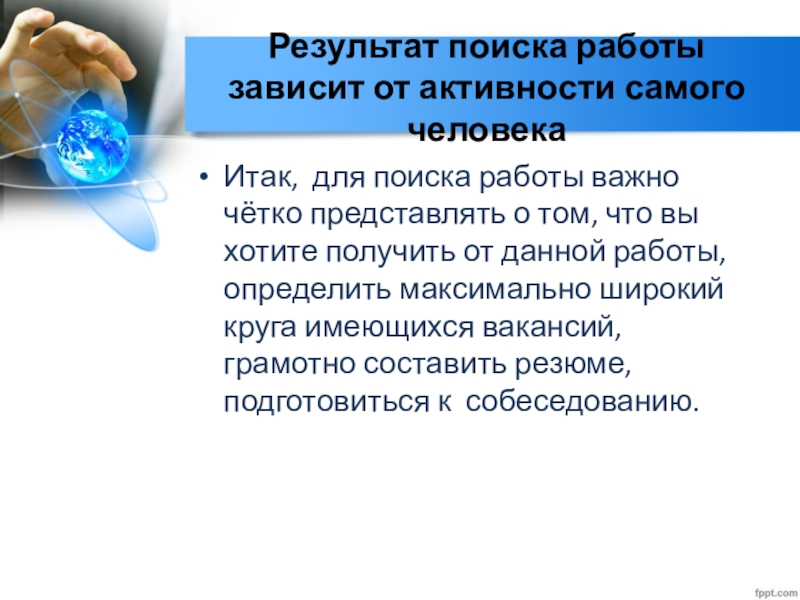 Результат поиска работы зависит от активности самого человека

• Итак, для поиска работы важно чётко представлять о том, что вы хотите получить от данной работы, определить максимально широкий круга имеющихся вакансий, грамотно составить резюме, подготовиться к собеседованию.

fppt.com